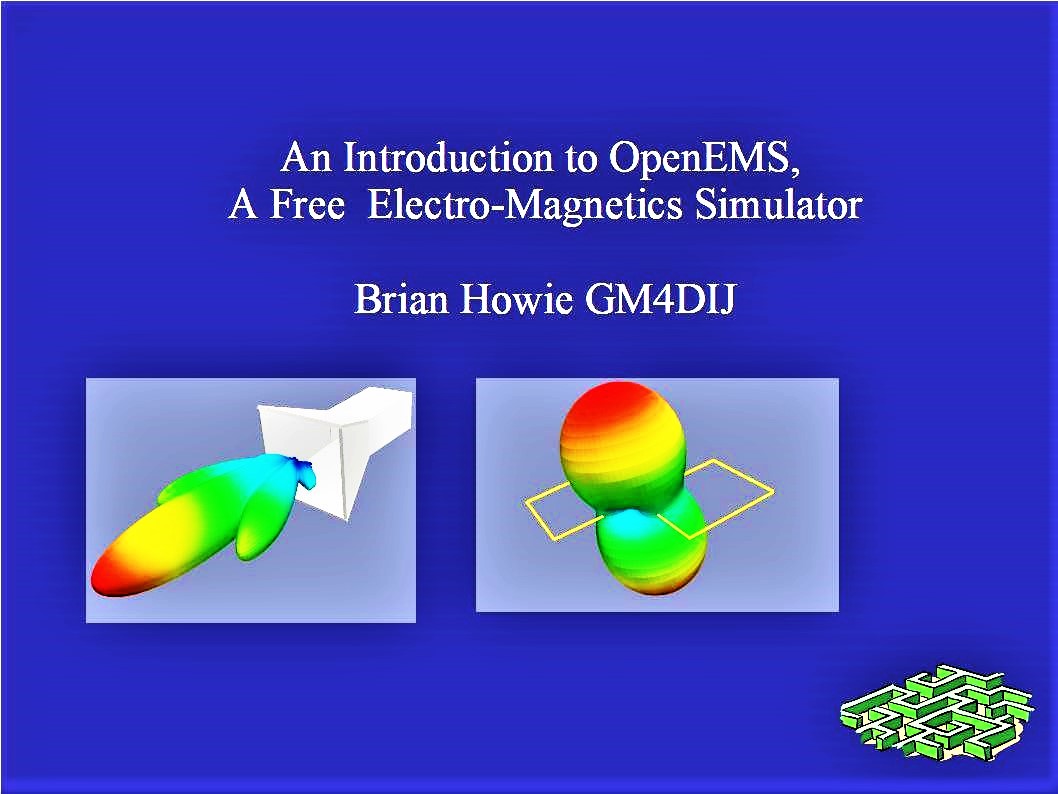 An Introduction to OpenEMS,
A Free Electro-Magnetics Simulator

Brian Howie GM4DIJ